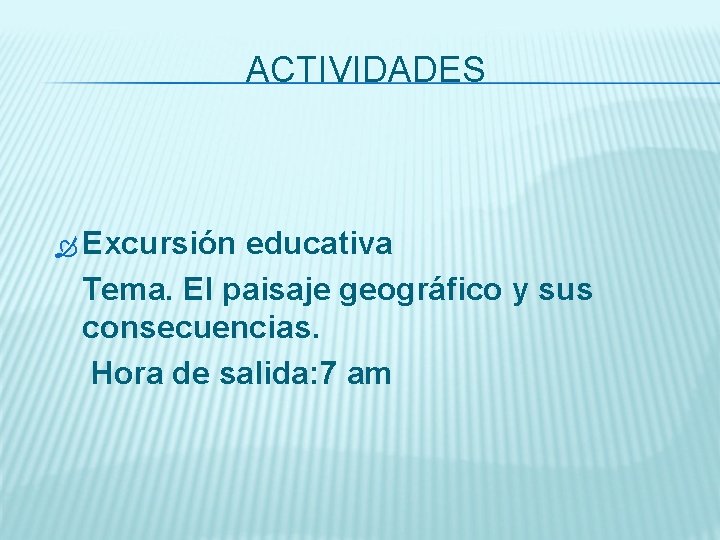 ACTIVIDADES

Excursión educativa
Tema. El paisaje geográfico y sus consecuencias.
Hora de salida:7 am